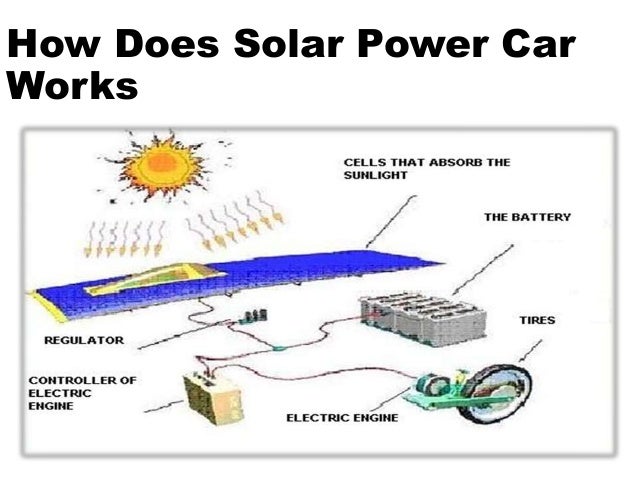 How Does Solar Power Car Works

CELLS THAT ABSORB THE SUNLIGHT

THE BATTERY

TIRES

REGULATOR

CONTROLLER OF ELECTRIC ENGINE

ELECTRIC ENGINE